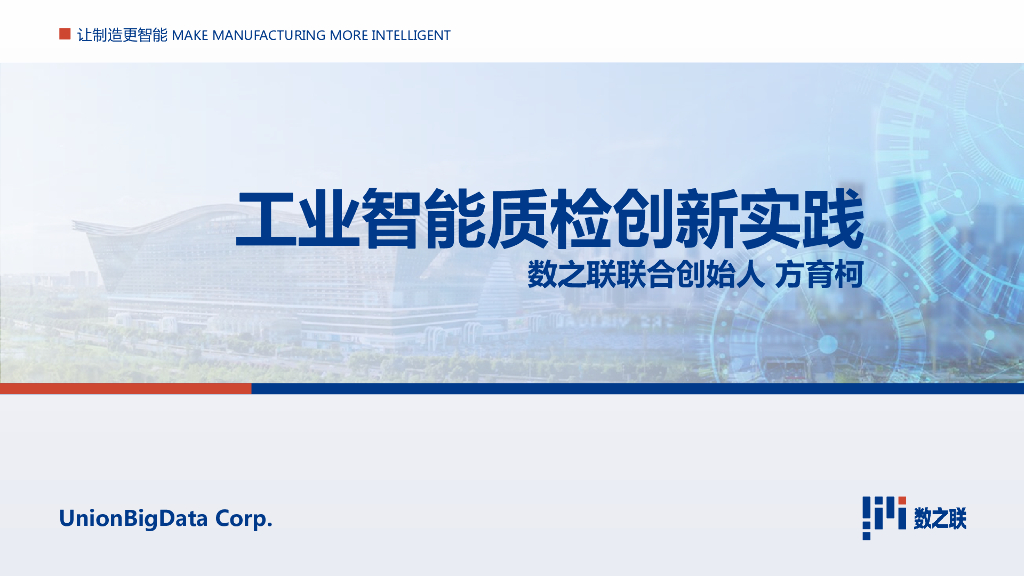 让制造更智能 MAKE MANUFACTURING MORE INTELLIGENT

工业智能质检创新实践

数之联联合创始人 方育柯

UnionBigData Corp.

数之联